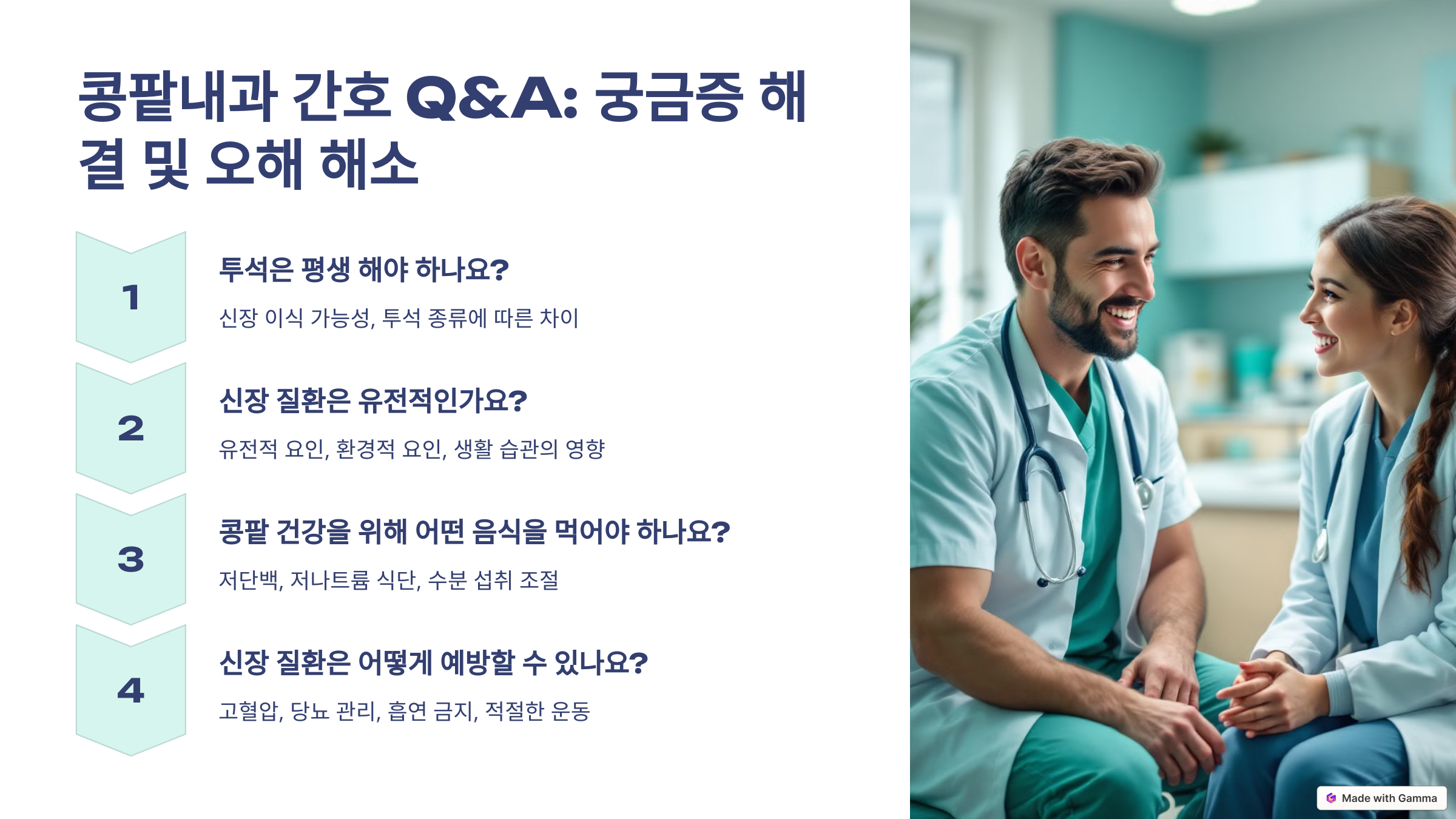 콩팥내과 간호 Q&A: 궁금증 해결 및 오해 해소

1

투석은 평생 해야 하나요?

신장 이식 가능성, 투석 종류에 따른 차이

2

신장 질환은 유전적인가요?

유전적 요인, 환경적 요인, 생활 습관의 영향

3

콩팥 건강을 위해 어떤 음식을 먹어야 하나요?

저단백, 저나트륨 식단, 수분 섭취 조절

4

신장 질환은 어떻게 예방할 수 있나요?

고혈압, 당뇨 관리, 흡연 금지, 적절한 운동

Made with Gamma